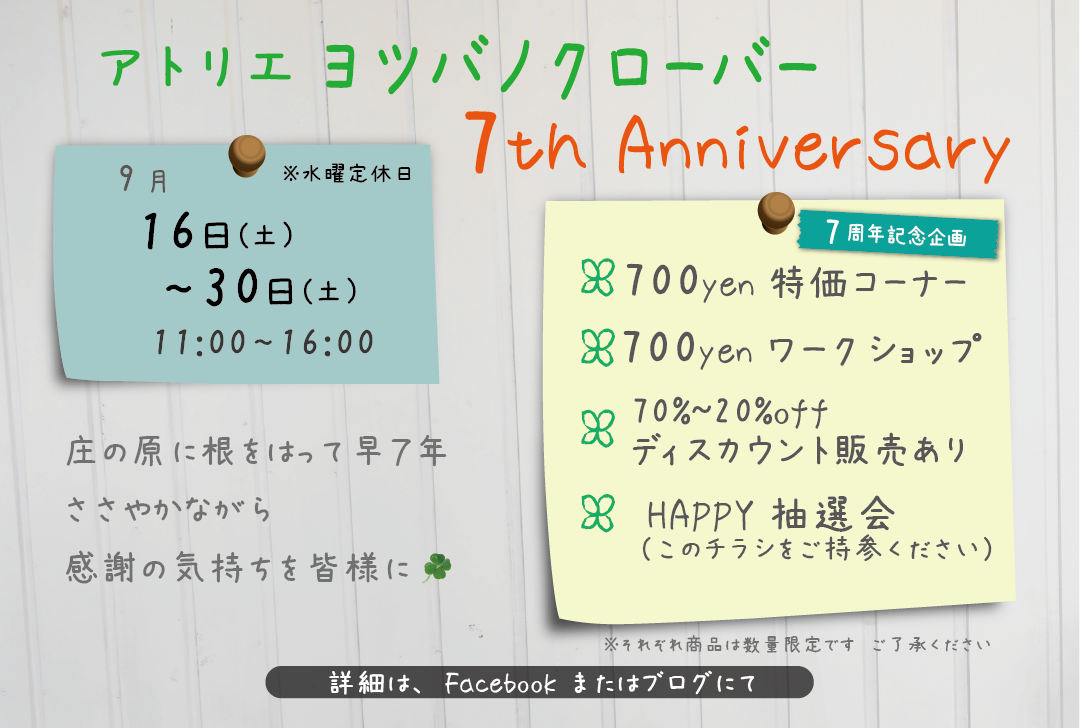 アトリエ ヨツバノクローバー
7th Anniversary

9月 ※水曜定休日
16日（土）
～30日（土）
11:00～16:00

庄の原に根をはって早7年
ささやかながら
感謝の気持ちを皆様に

7周年記念企画
700yen 特価コーナー
700yen ワークショップ
70%~20%off
ディスカウント販売あり
HAPPY 抽選会
（このチラシをご持参ください）

※それぞれ商品は数量限定です ご了承ください

詳細は、Facebook またはブログにて